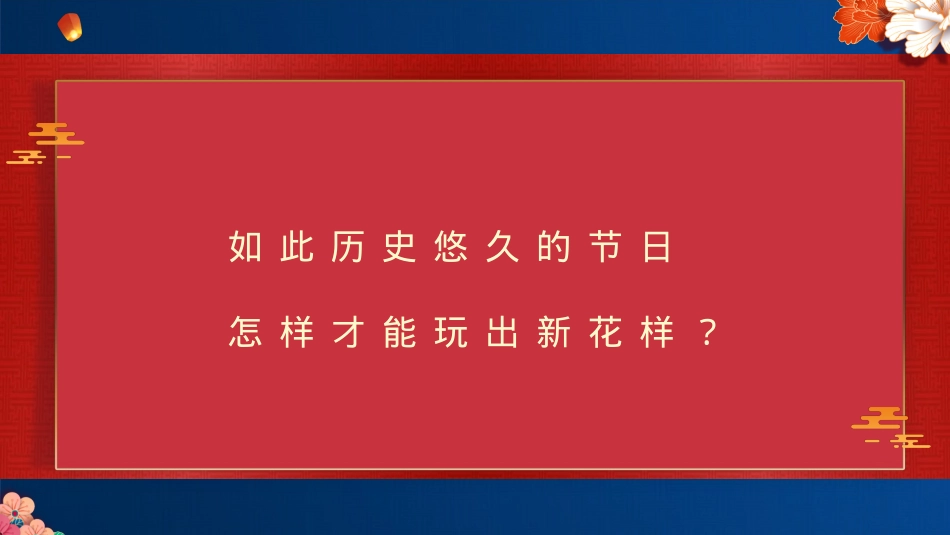 如此历史悠久的节日

怎样才能玩出新花样？